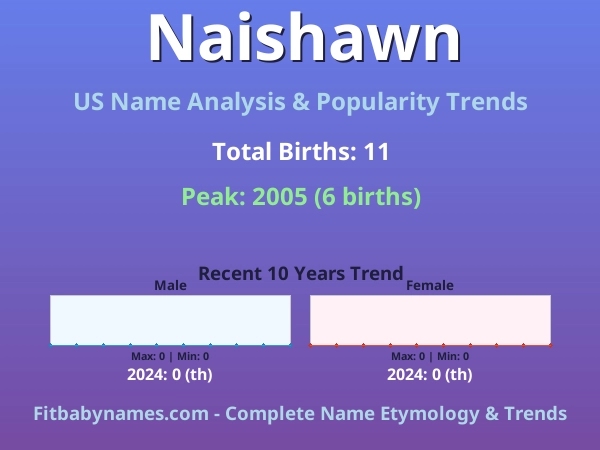 Naishawn

US Name Analysis & Popularity Trends

Total Births: 11

Peak: 2005 (6 births)

Recent 10 Years Trend

Male

Max: 0 | Min: 0

2024: 0 (th)

Female

Max: 0 | Min: 0

2024: 0 (th)

Fitbabynames.com - Complete Name Etymology & Trends